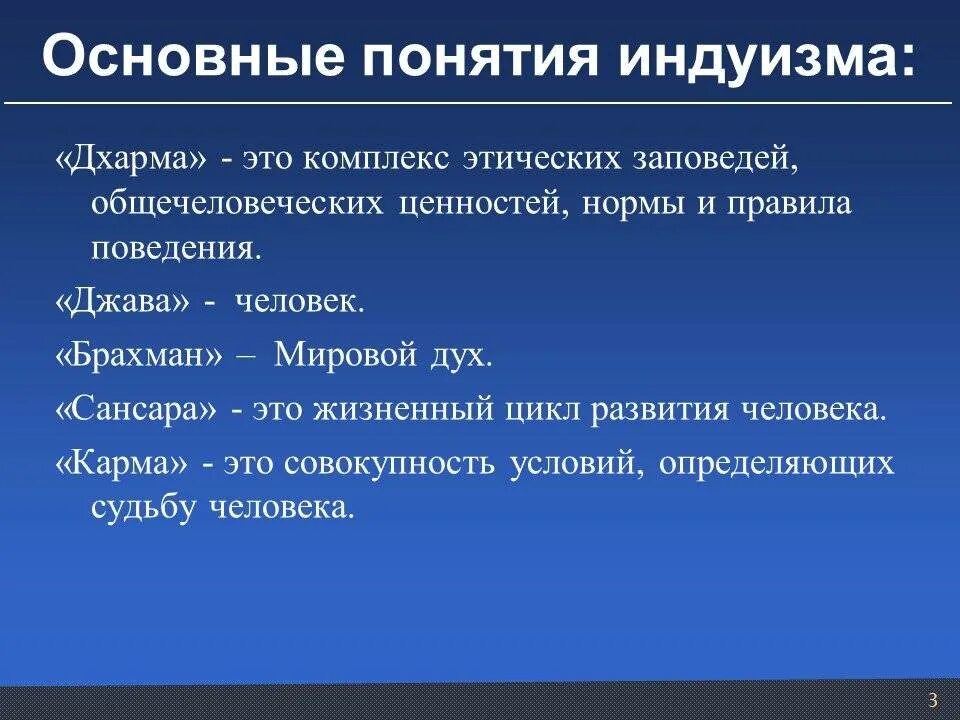 Основные понятия индуизма:

«Дхарма» - это комплекс этических заповедей, общечеловеческих ценностей, нормы и правила поведения.

«Джава» - человек.

«Брахман» – Мировой дух.

«Сансара» - это жизненный цикл развития человека.

«Карма» - это совокупность условий, определяющих судьбу человека.

3